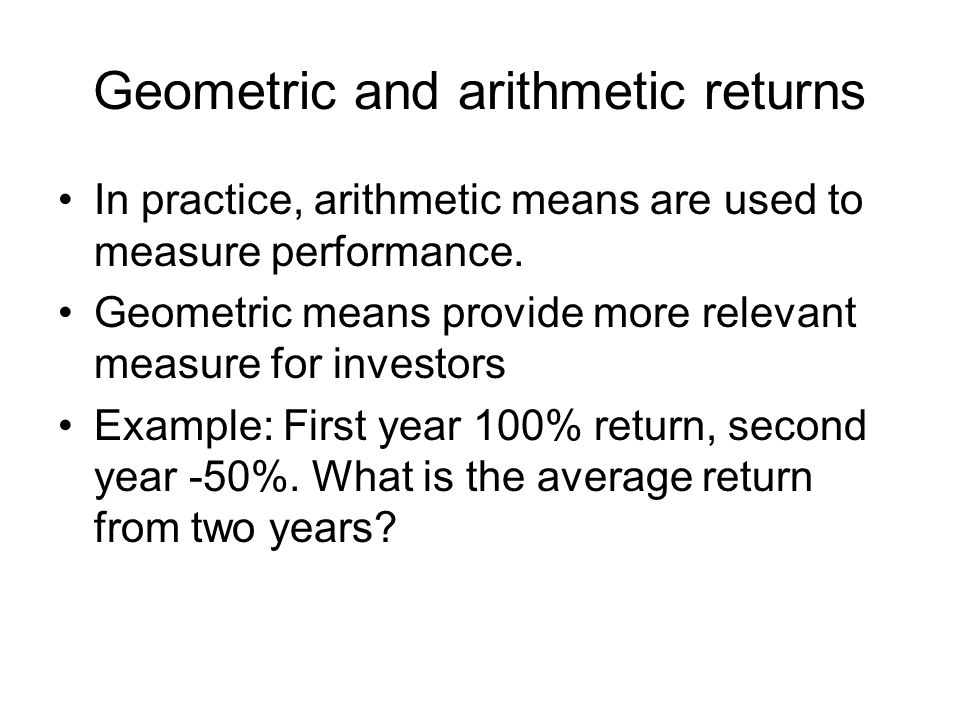 Geometric and arithmetic returns

• In practice, arithmetic means are used to measure performance.
• Geometric means provide more relevant measure for investors
• Example: First year 100% return, second year -50%. What is the average return from two years?